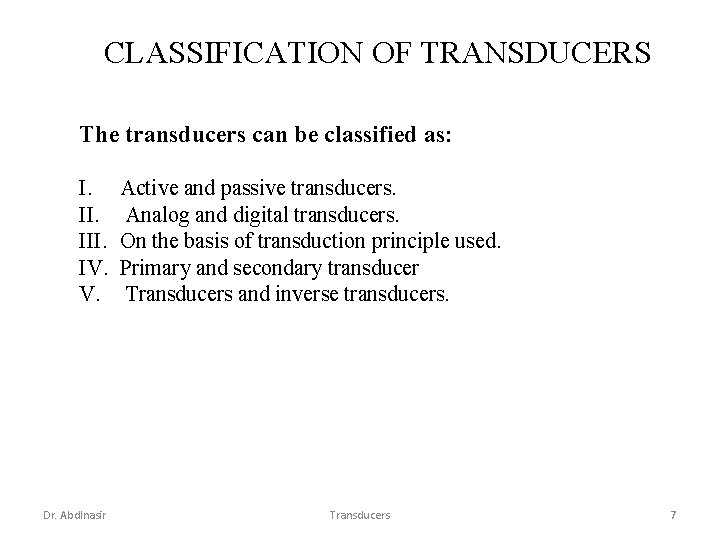 CLASSIFICATION OF TRANSDUCERS

The transducers can be classified as:

I. Active and passive transducers.
II. Analog and digital transducers.
III. On the basis of transduction principle used.
IV. Primary and secondary transducer
V. Transducers and inverse transducers.

Dr. Abdlnasir Transducers 7